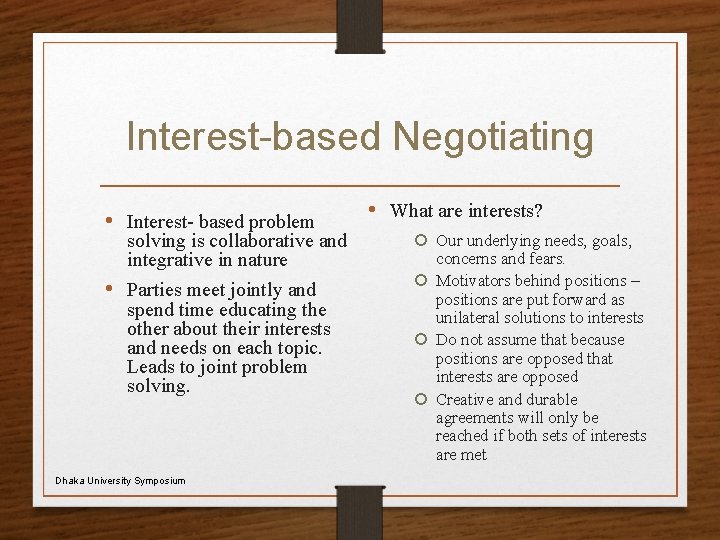 Interest-based Negotiating

• Interest- based problem solving is collaborative and integrative in nature

• Parties meet jointly and spend time educating the other about their interests and needs on each topic. Leads to joint problem solving.

• What are interests?

○ Our underlying needs, goals, concerns and fears.

○ Motivators behind positions – positions are put forward as unilateral solutions to interests

○ Do not assume that because positions are opposed that interests are opposed

○ Creative and durable agreements will only be reached if both sets of interests are met

Dhaka University Symposium